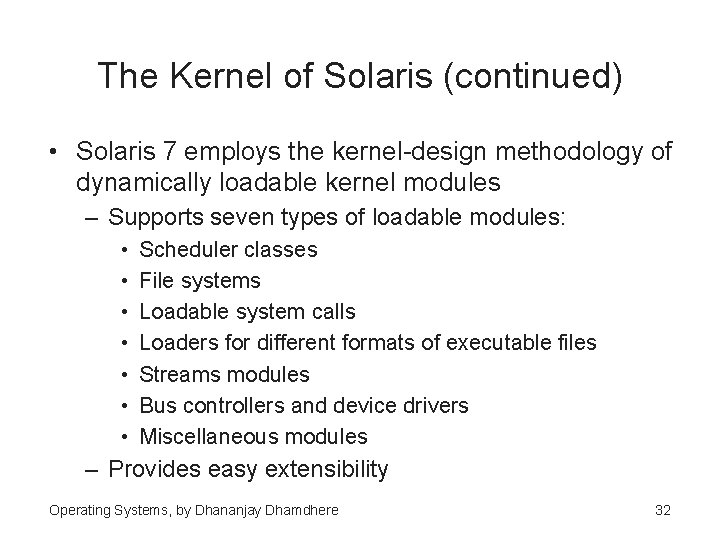 The Kernel of Solaris (continued)

• Solaris 7 employs the kernel-design methodology of dynamically loadable kernel modules

– Supports seven types of loadable modules:

• Scheduler classes

• File systems

• Loadable system calls

• Loaders for different formats of executable files

• Streams modules

• Bus controllers and device drivers

• Miscellaneous modules

– Provides easy extensibility

Operating Systems, by Dhananjay Dhamdhere

32